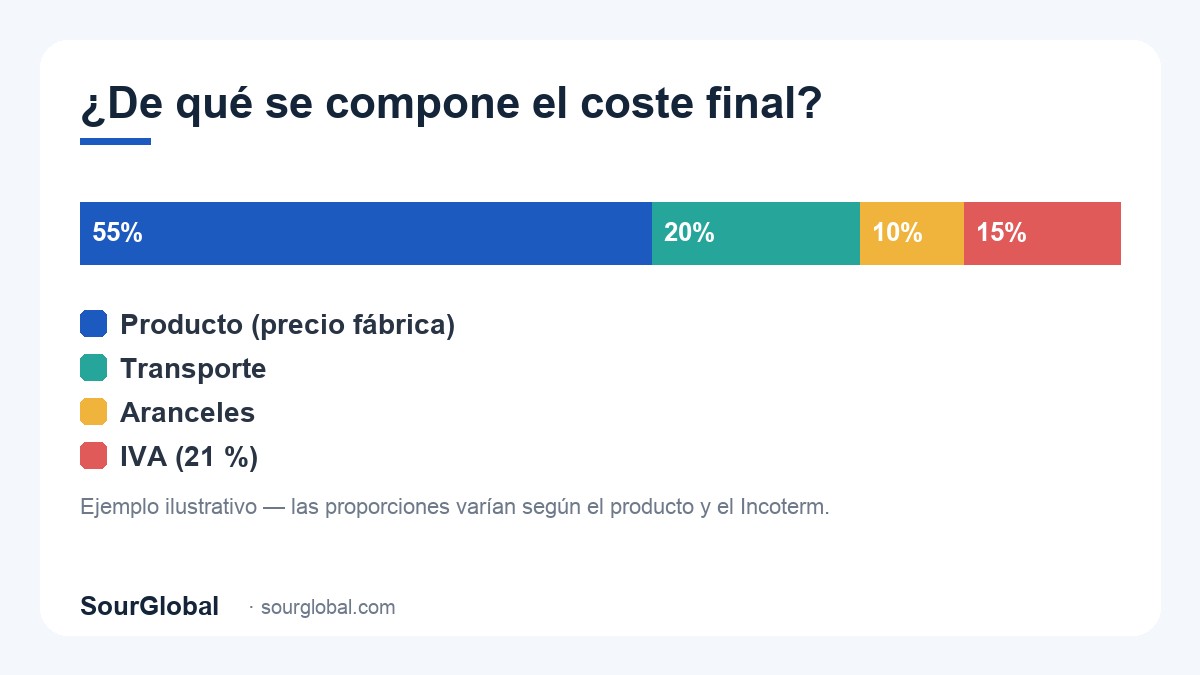 ¿De qué se compone el coste final?

55% 20% 10% 15%

Producto (precio fábrica)
Transporte
Aranceles
IVA (21 %)

Ejemplo ilustrativo — las proporciones varían según el producto y el Incoterm.

SourGlobal · sourglobal.com